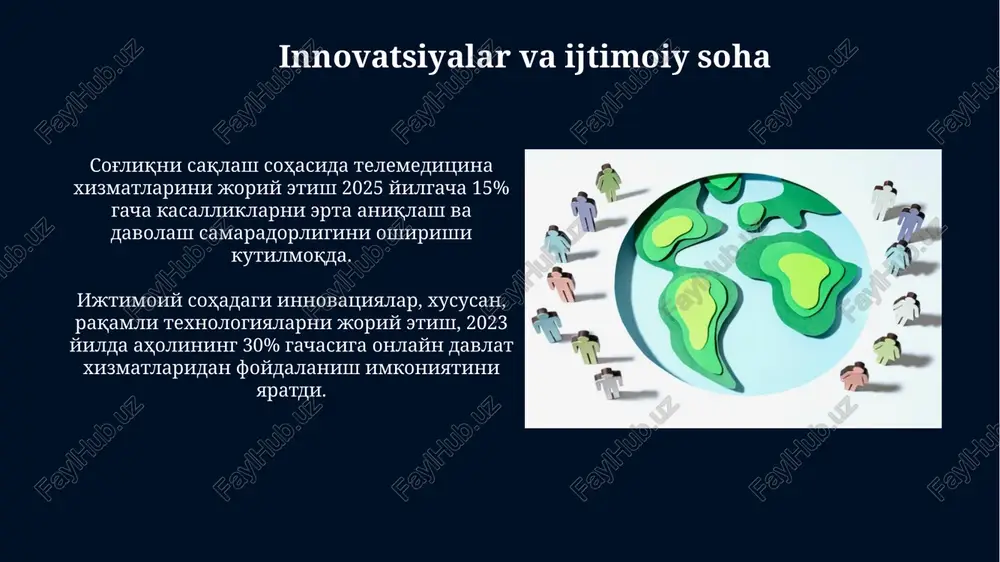 Innovatsiyalar va ijtimoiy soha

Соғлиқни сақлаш соҳасида телемедицина хизматларини жорий этиш 2025 йилгача 15% гача касалликларни эрта аниқлаш ва даволаш самарадорлигини ошириши кутилмоқда.

Ижтимоий соҳадаги инновациялар, хусусан, рақамли технологияларни жорий этиш, 2023 йилда аҳолининг 30% гачасига онлайн давлат хизматларидан фойдаланиш имкониятини яратди.

FaylHub.uz